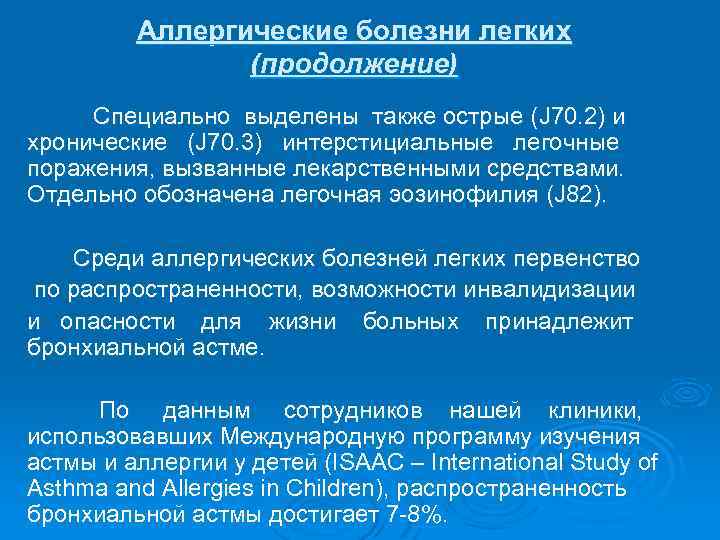 Аллергические болезни легких (продолжение)

Специально выделены также острые (J70.2) и хронические (J70.3) интерстициальные легочные поражения, вызванные лекарственными средствами. Отдельно обозначена легочная эозинофилия (J82).

Среди аллергических болезней легких первенство по распространенности, возможности инвалидизации и опасности для жизни больных принадлежит бронхиальной астме.

По данным сотрудников нашей клиники, использовавших Международную программу изучения астмы и аллергии у детей (ISAAC – International Study of Asthma and Allergies in Children), распространенность бронхиальной астмы достигает 7-8%.